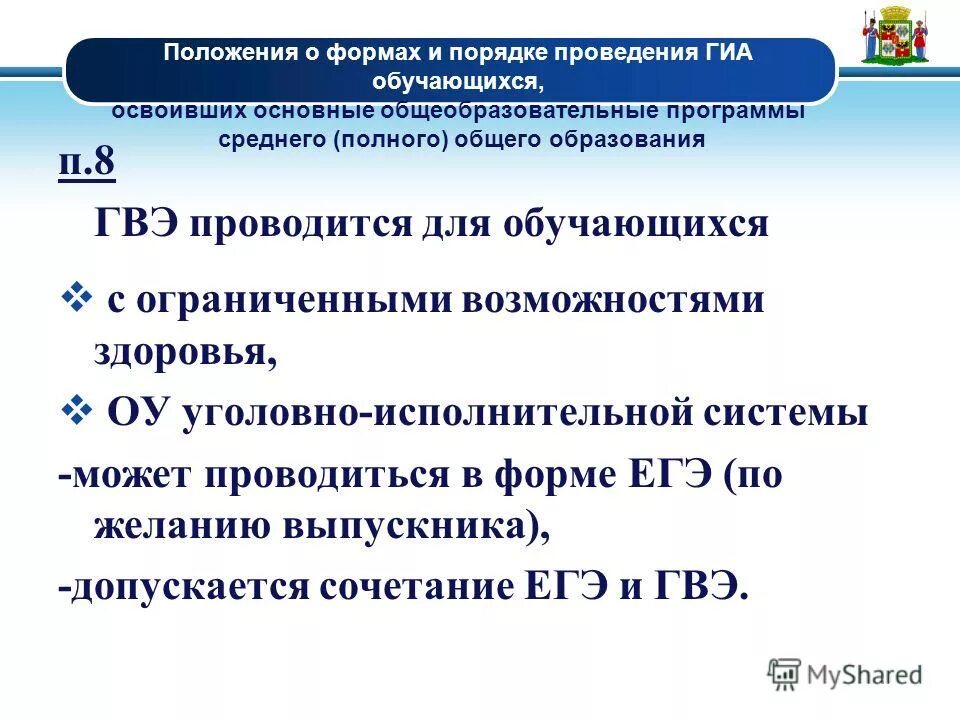 Положения о формах и порядке проведения ГИА обучающихся,
освоивших основные общеобразовательные программы среднего (полного) общего образования

п.8

ГВЭ проводится для обучающихся

❖ с ограниченными возможностями здоровья,

❖ ОУ уголовно-исполнительной системы

-может проводиться в форме ЕГЭ (по желанию выпускника),

-допускается сочетание ЕГЭ и ГВЭ.

MyShared